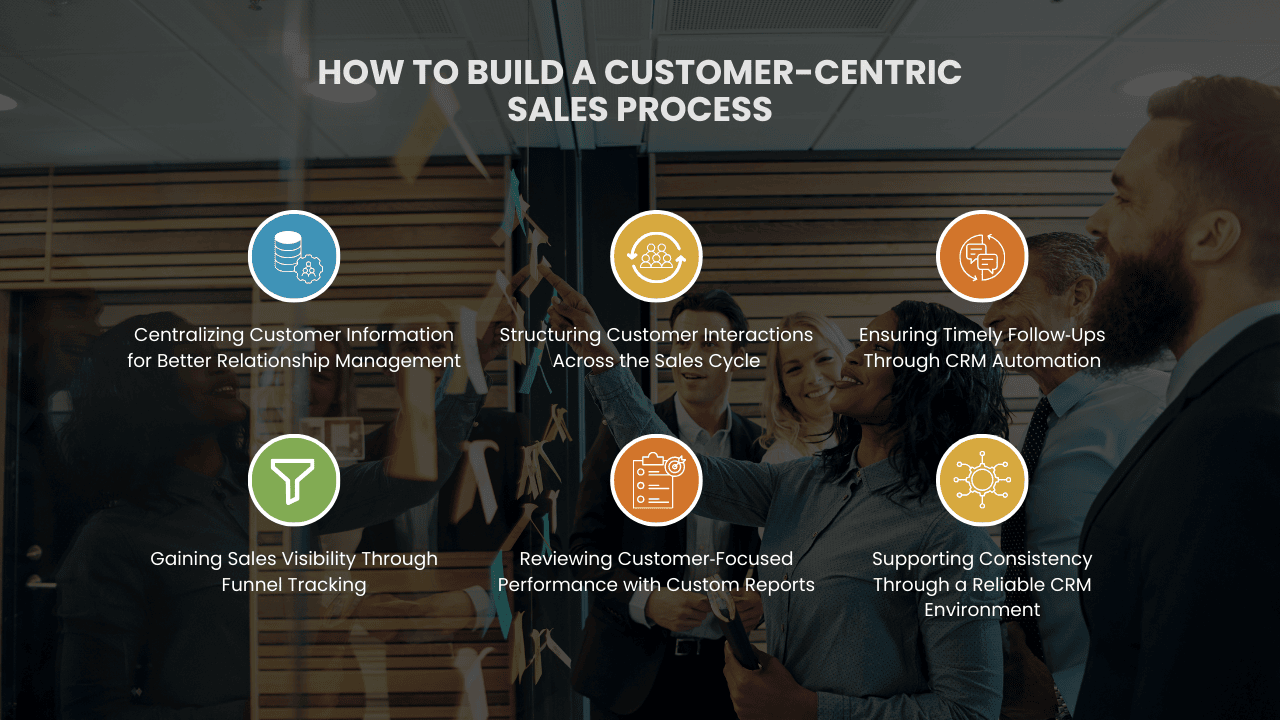 HOW TO BUILD A CUSTOMER-CENTRIC SALES PROCESS

Centralizing Customer Information for Better Relationship Management

Structuring Customer Interactions Across the Sales Cycle

Ensuring Timely Follow-Ups Through CRM Automation

Gaining Sales Visibility Through Funnel Tracking

Reviewing Customer-Focused Performance with Custom Reports

Supporting Consistency Through a Reliable CRM Environment